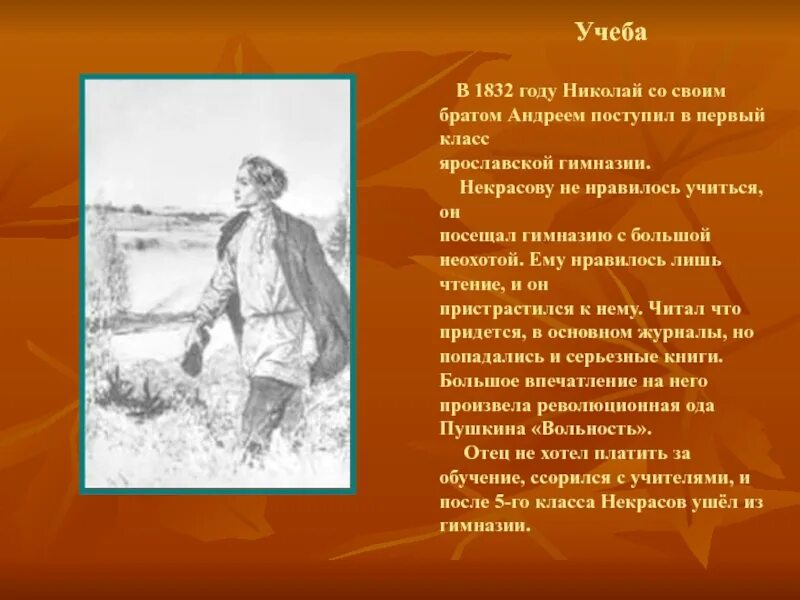 Учеба

В 1832 году Николай со своим братом Андреем поступил в первый класс ярославской гимназии.

Некрасову не нравилось учиться, он посещал гимназию с большой неохотой. Ему нравилось лишь чтение, и он пристрастился к нему. Читал что придется, в основном журналы, но попадались и серьезные книги. Большое впечатление на него произвела революционная ода Пушкина «Вольность».

Отец не хотел платить за обучение, ссорился с учителями, и после 5-го класса Некрасов ушёл из гимназии.